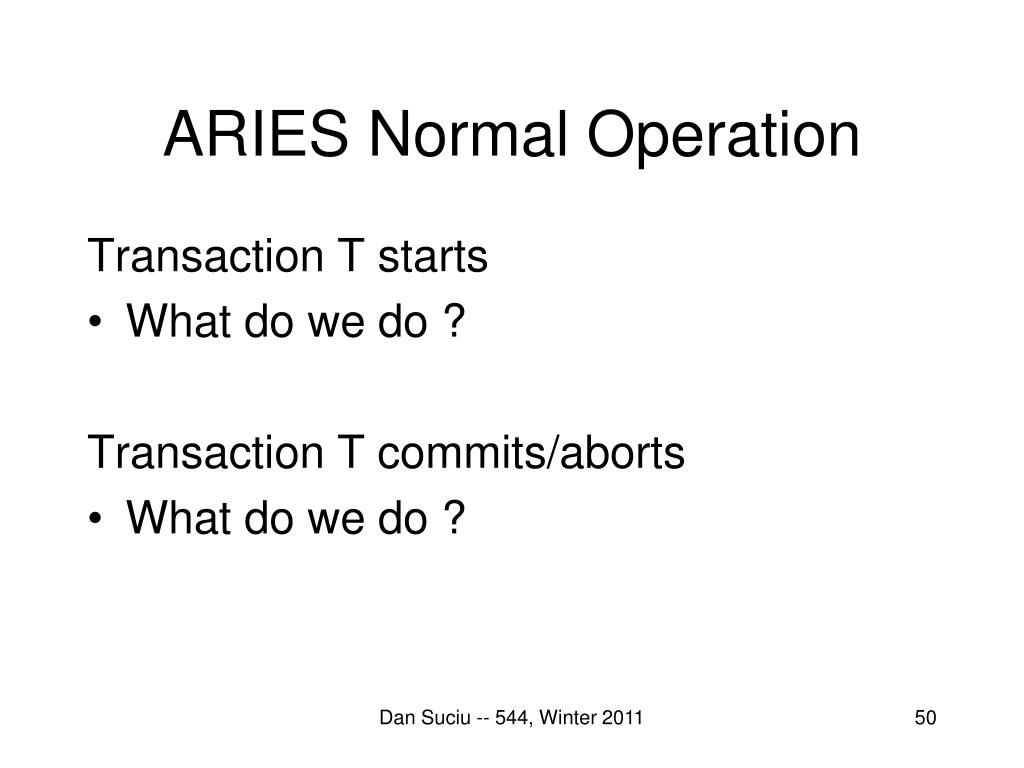 ARIES Normal Operation

Transaction T starts
• What do we do ?

Transaction T commits/aborts
• What do we do ?

Dan Suciu -- 544, Winter 2011

50